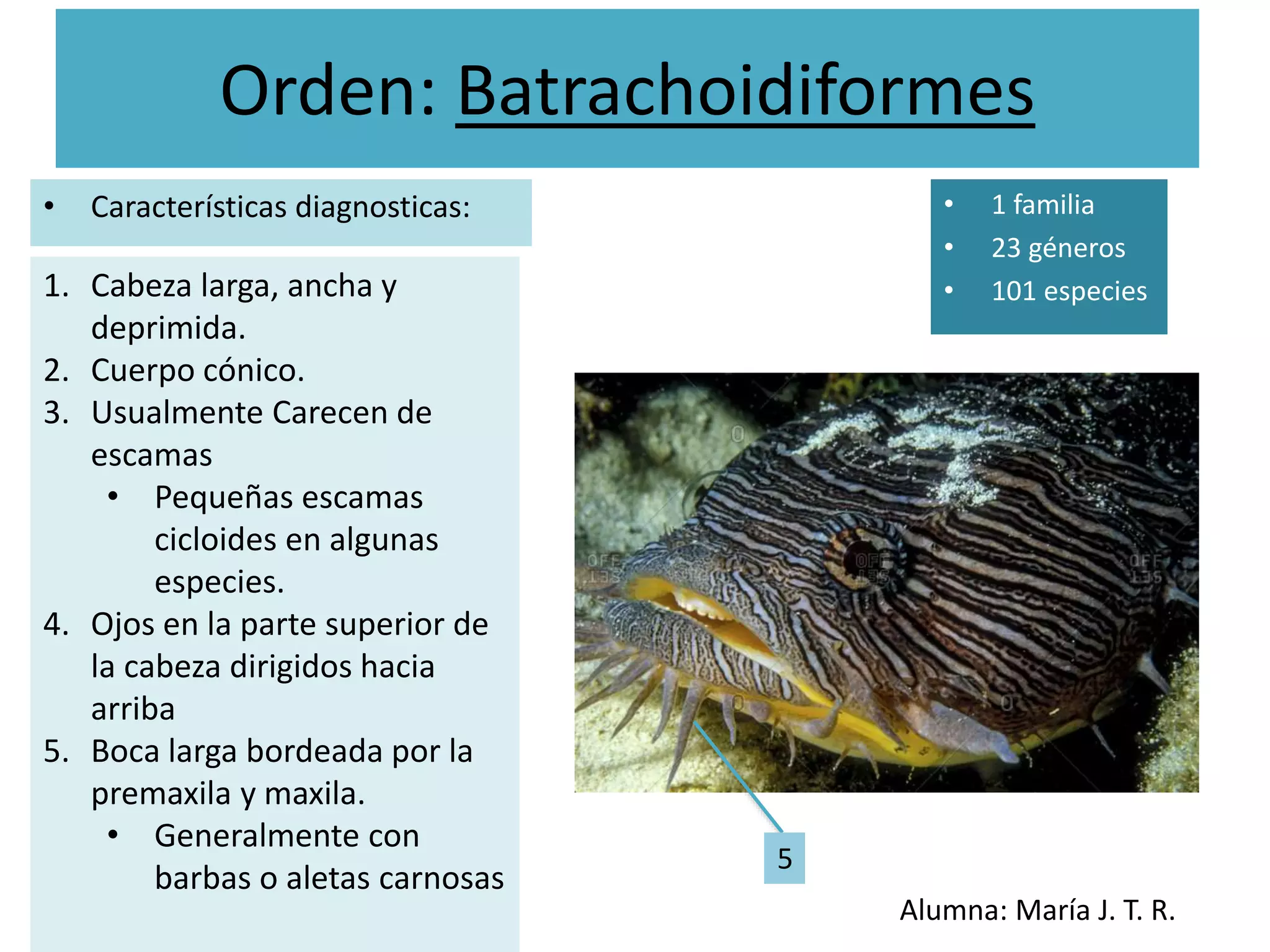 Orden: Batrachoidiformes

• Características diagnosticas:

1. Cabeza larga, ancha y deprimida.
2. Cuerpo cónico.
3. Usualmente Carecen de escamas
   • Pequeñas escamas cicloides en algunas especies.
4. Ojos en la parte superior de la cabeza dirigidos hacia arriba
5. Boca larga bordeada por la premaxila y maxila.
   • Generalmente con barbas o aletas carnosas

• 1 familia
• 23 géneros
• 101 especies

5

Alumna: María J. T. R.